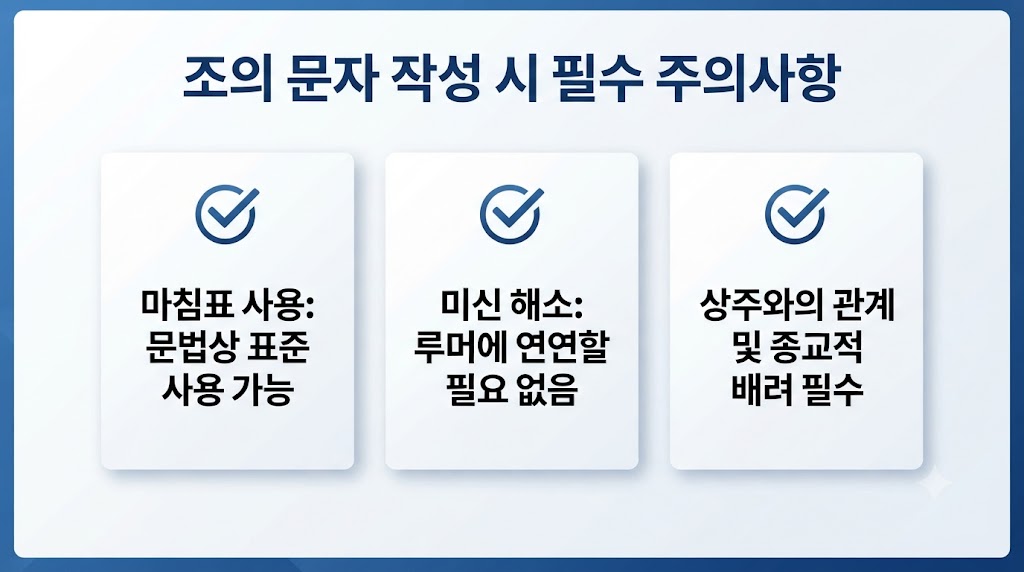 조의 문자 작성 시 필수 주의사항

마침표 사용: 문법상 표준 사용 가능

미신 해소: 루머에 연연할 필요 없음

상주와의 관계 및 종교적 배려 필수